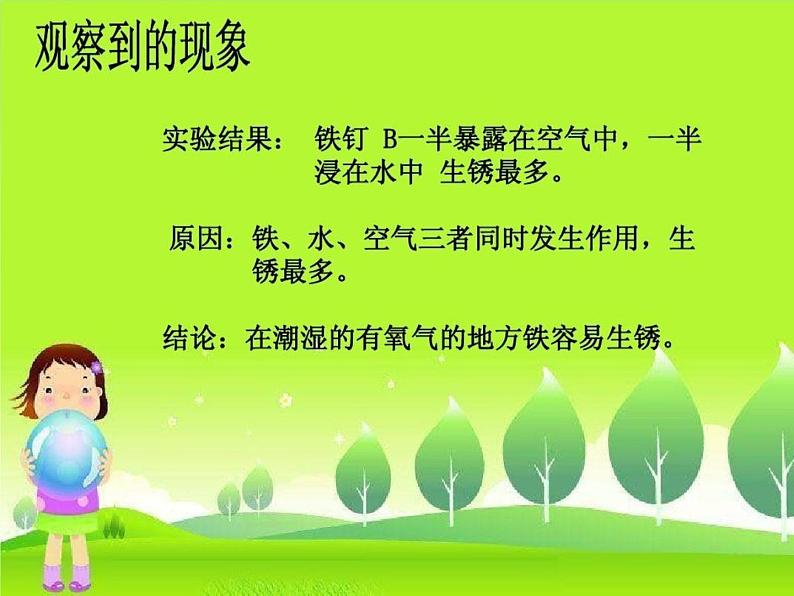 观察到的现象

实验结果： 铁钉 B一半暴露在空气中，一半浸在水中 生锈最多。

原因：铁、水、空气三者同时发生作用，生锈最多。

结论：在潮湿的有氧气的地方铁容易生锈。